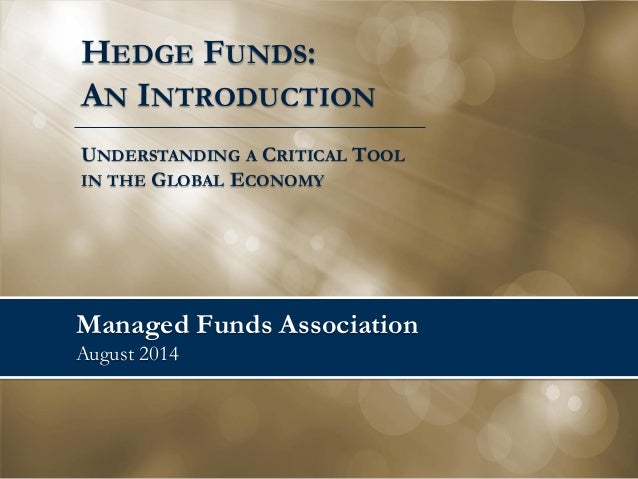 HEDGE FUNDS:
AN INTRODUCTION

UNDERSTANDING A CRITICAL TOOL IN THE GLOBAL ECONOMY

Managed Funds Association
August 2014